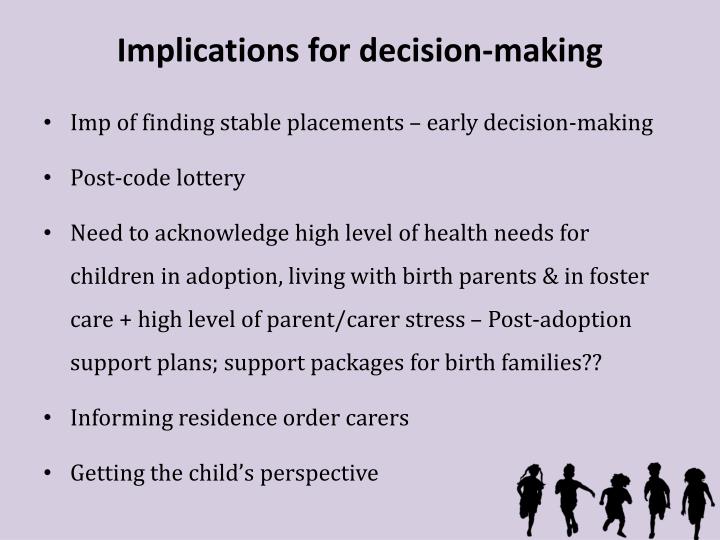 Implications for decision-making

• Imp of finding stable placements – early decision-making

• Post-code lottery

• Need to acknowledge high level of health needs for children in adoption, living with birth parents & in foster care + high level of parent/carer stress – Post-adoption support plans; support packages for birth families??

• Informing residence order carers

• Getting the child's perspective